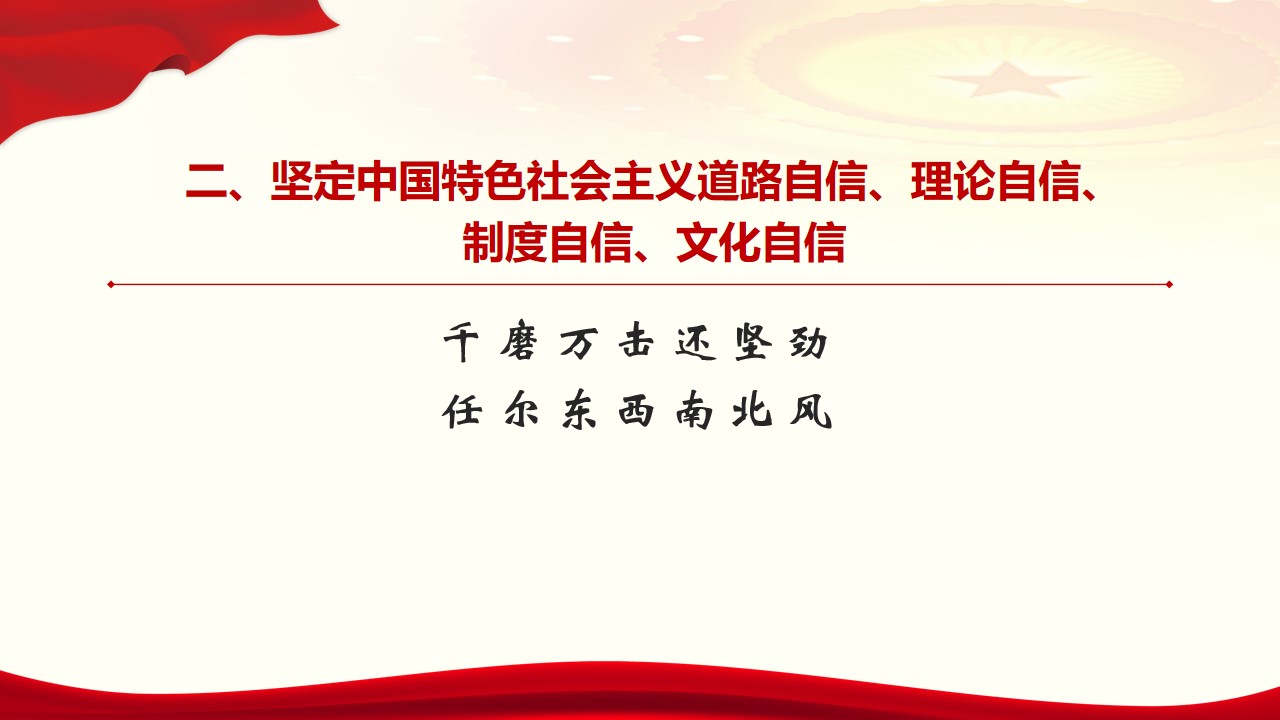 二、坚定中国特色社会主义道路自信、理论自信、制度自信、文化自信

千磨万击还坚劲
任尔东西南北风